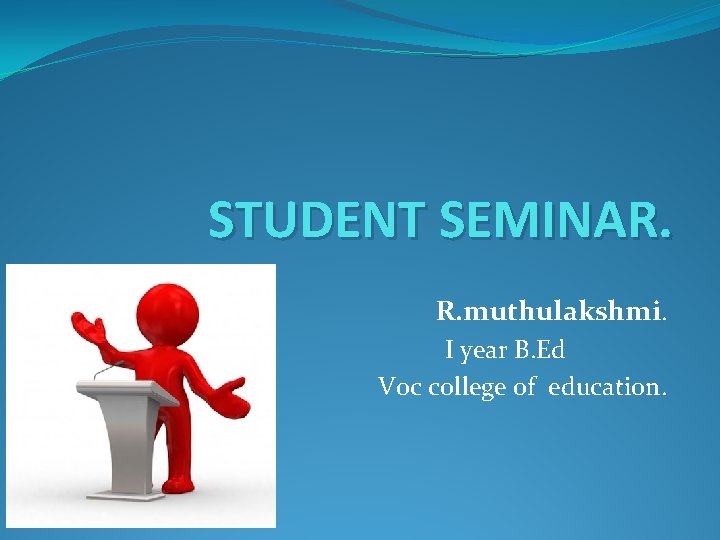 STUDENT SEMINAR.

R.muthulakshmi.
I year B.Ed
Voc college of education.